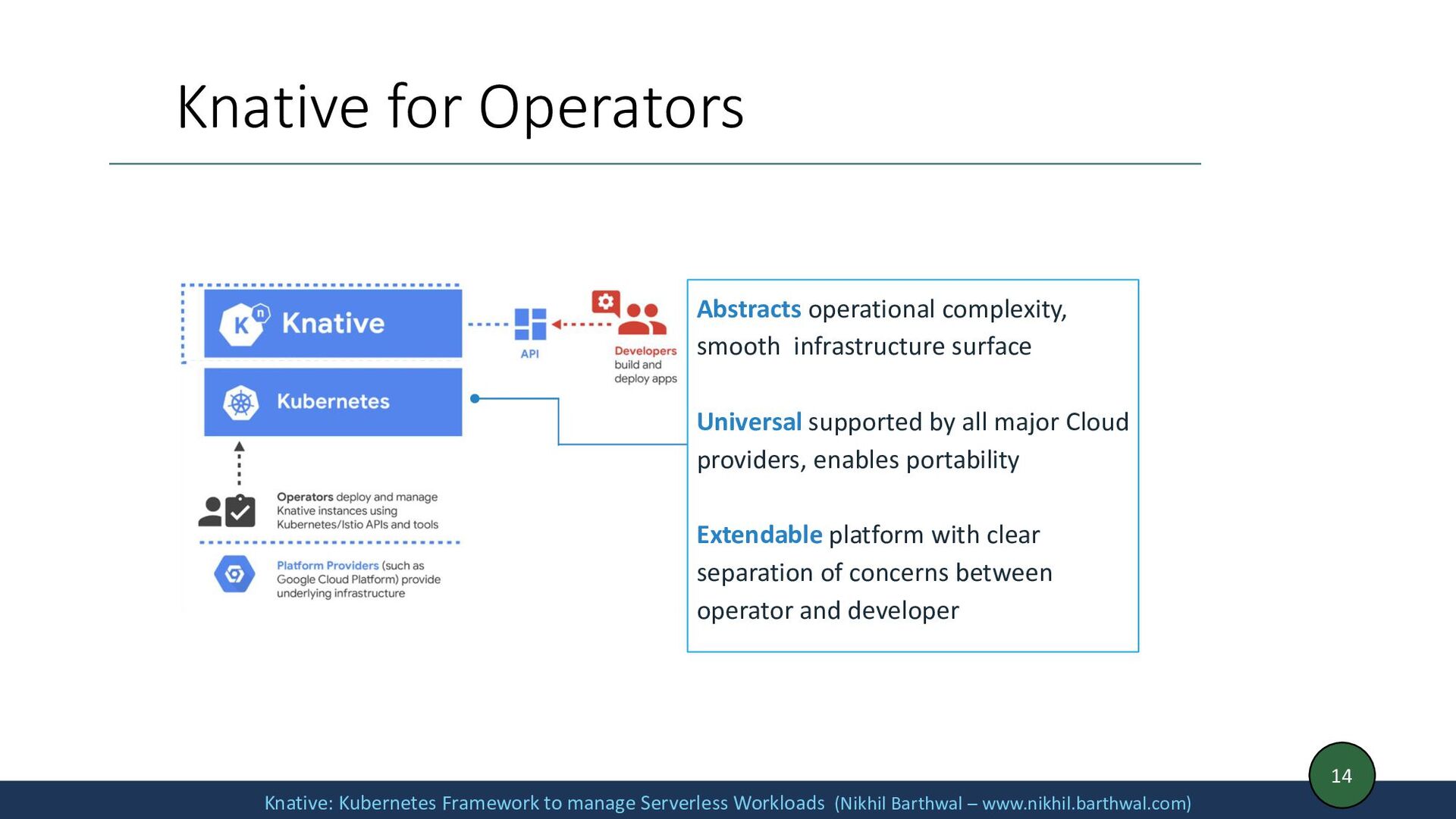 Knative for Operators

Knative

API

Developers build and deploy apps

Kubernetes

Operators deploy and manage Knative instances using Kubernetes/Istio APIs and tools

Platform Providers (such as Google Cloud Platform) provide underlying infrastructure

Abstracts operational complexity, smooth infrastructure surface

Universal supported by all major Cloud providers, enables portability

Extendable platform with clear separation of concerns between operator and developer

14

Knative: Kubernetes Framework to manage Serverless Workloads (Nikhil Barthwal – www.nikhil.barthwal.com)